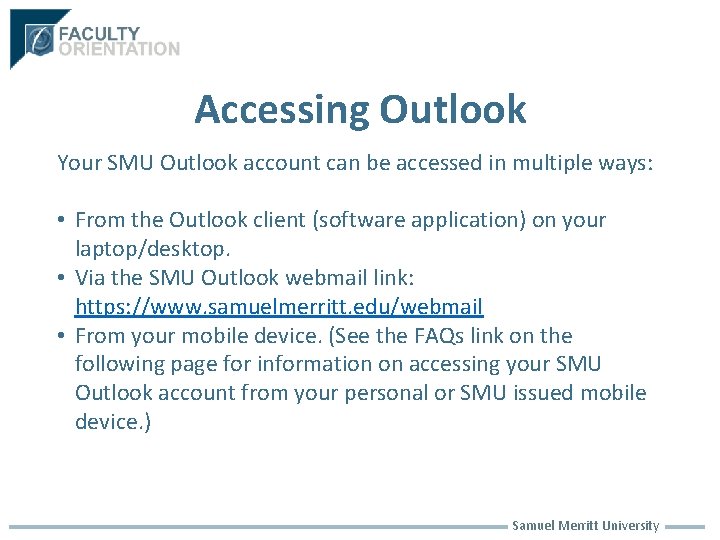 FACULTY
ORIENTATION

Accessing Outlook

Your SMU Outlook account can be accessed in multiple ways:

• From the Outlook client (software application) on your laptop/desktop.
• Via the SMU Outlook webmail link: https://www.samuelmerritt.edu/webmail
• From your mobile device. (See the FAQs link on the following page for information on accessing your SMU Outlook account from your personal or SMU issued mobile device.)

Samuel Merritt University